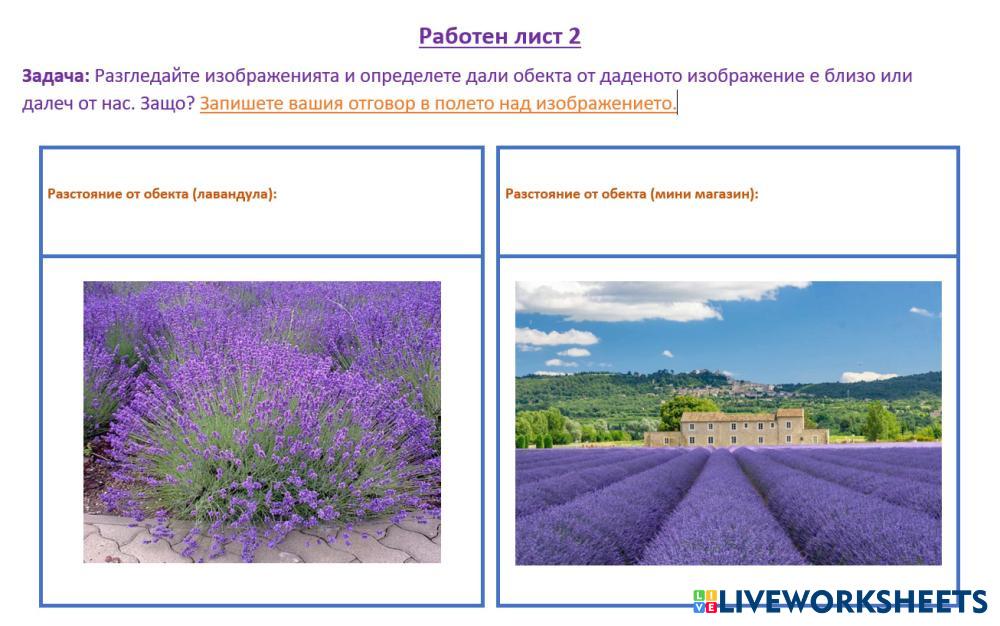 Работен лист 2

Задача: Разгледайте изображенията и определете дали обекта от даденото изображение е близо или далеч от нас. Защо? Запишете вашия отговор в полето над изображението.

Разстояние от обекта (лавандула):

Разстояние от обекта (мини магазин):

LIVEWORKSHEETS